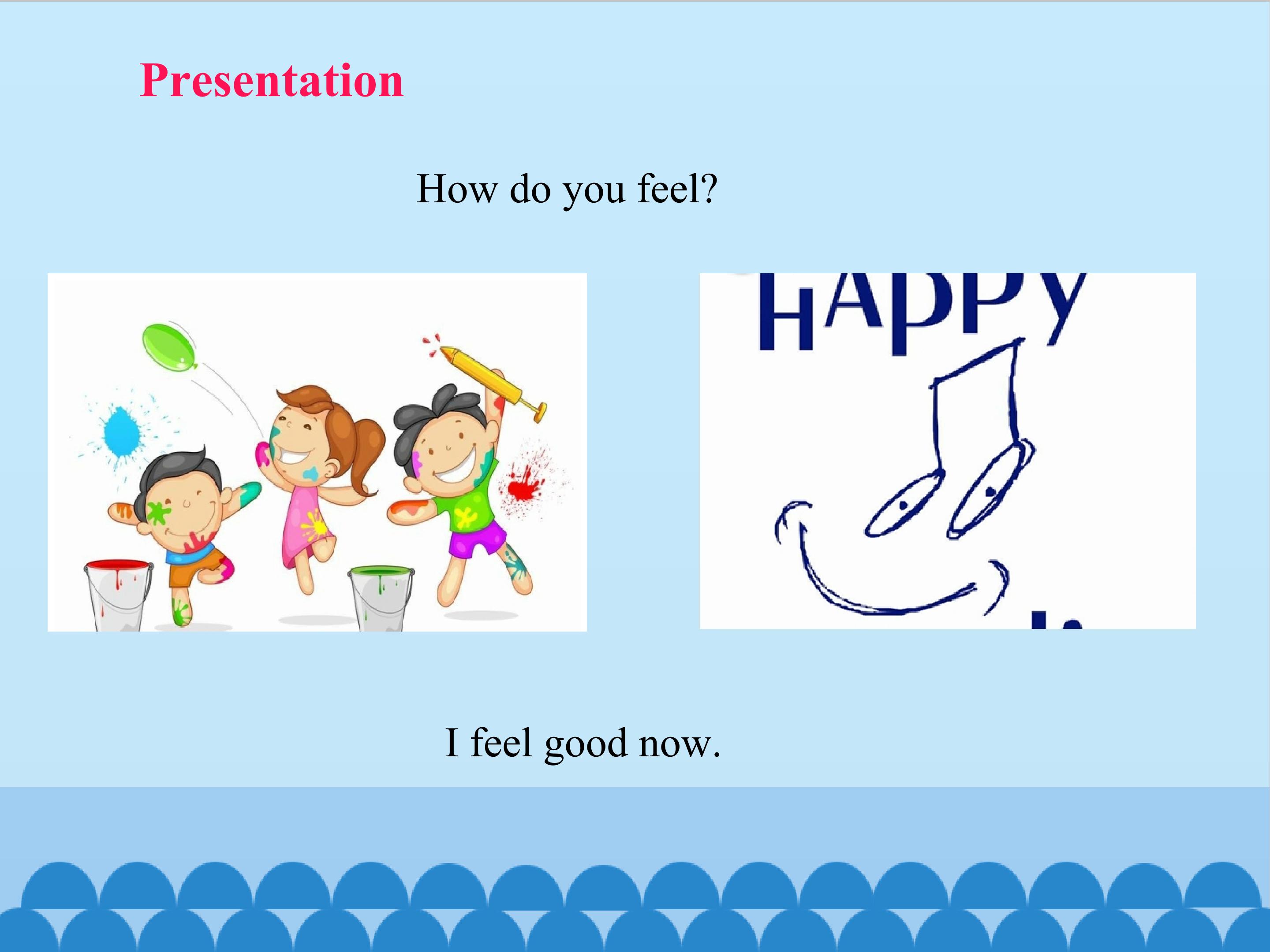 Presentation

How do you feel?

HAPPY

I feel good now.